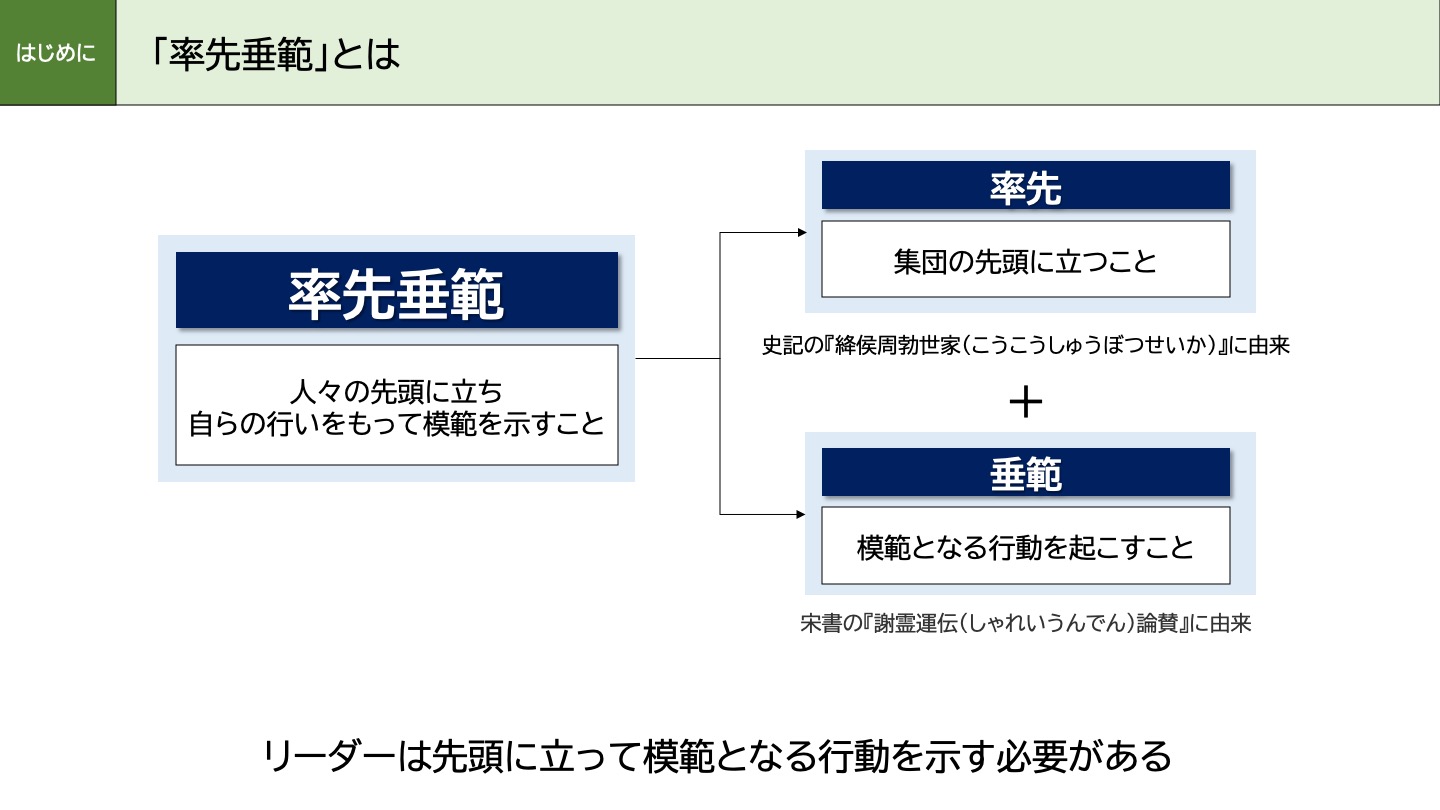 はじめに

「率先垂範」とは

率先垂範

人々の先頭に立ち
自らの行いをもって模範を示すこと

率先

集団の先頭に立つこと

史記の『絳侯周勃世家(こうこうしゅうぼつせいか)』に由来

+

垂範

模範となる行動を起こすこと

宋書の『謝霊運伝(しゃれいうんでん)論賛』に由来

リーダーは先頭に立って模範となる行動を示す必要がある